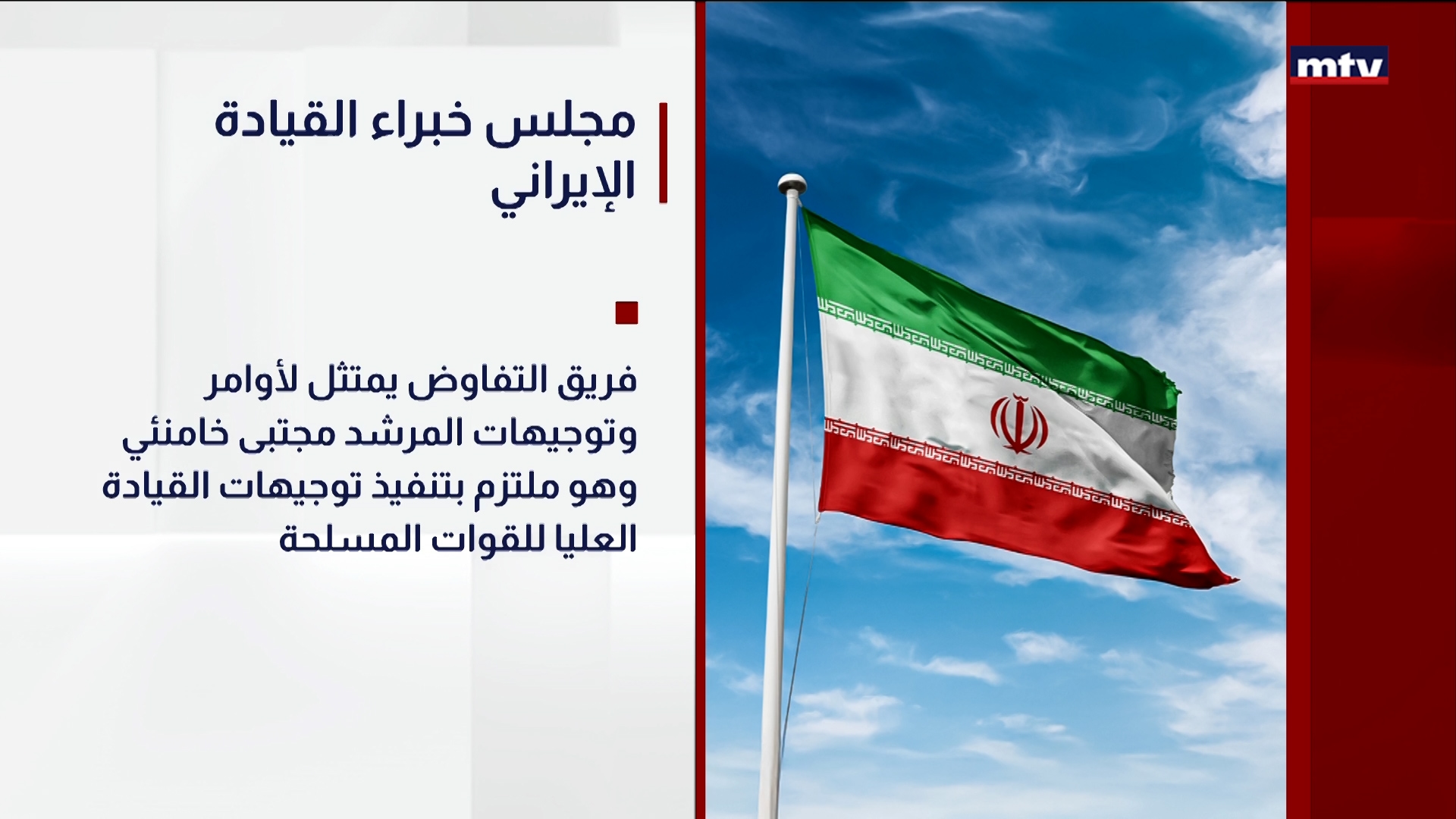 mtv

مجلس خبراء القيادة الإيراني

فريق التفاوض يمتثل لأوامر وتوجيهات المرشد مجتبى خامنئي وهو ملتزم بتنفيذ توجيهات القيادة العليا للقوات المسلحة